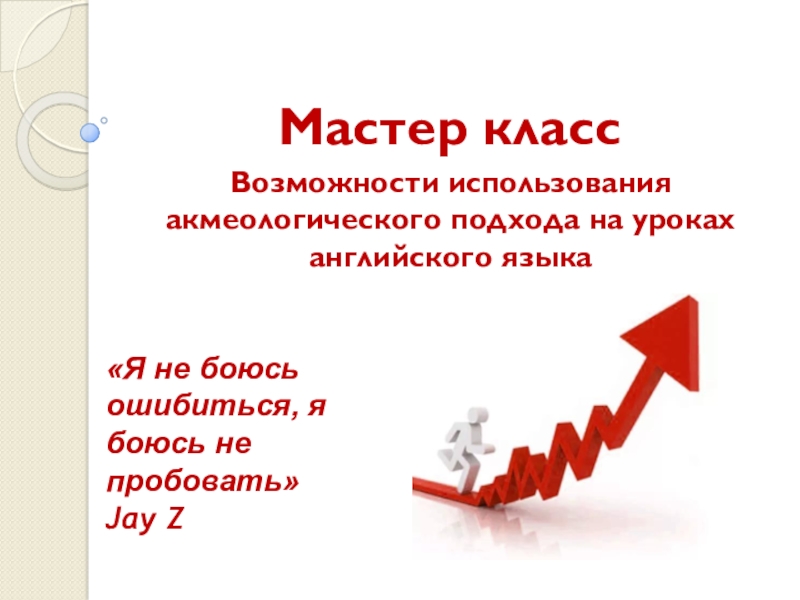 Мастер класс

Возможности использования акмеологического подхода на уроках английского языка

«Я не боюсь ошибиться, я боюсь не пробовать»
Jay Z